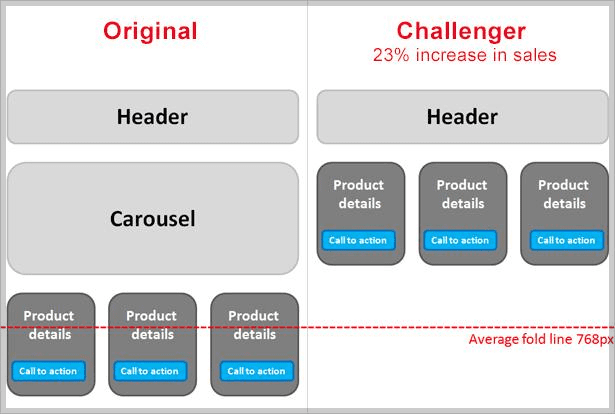 Original

Header

Carousel

Product details
Call to action

Product details
Call to action

Product details
Call to action

Challenger
23% increase in sales

Header

Product details
Call to action

Product details
Call to action

Product details
Call to action

Average fold line 768px